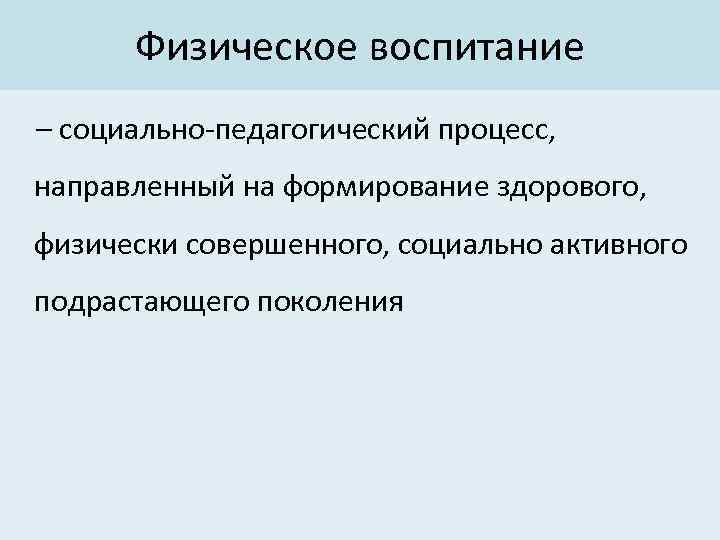 Физическое воспитание

– социально-педагогический процесс, направленный на формирование здорового, физически совершенного, социально активного подрастающего поколения